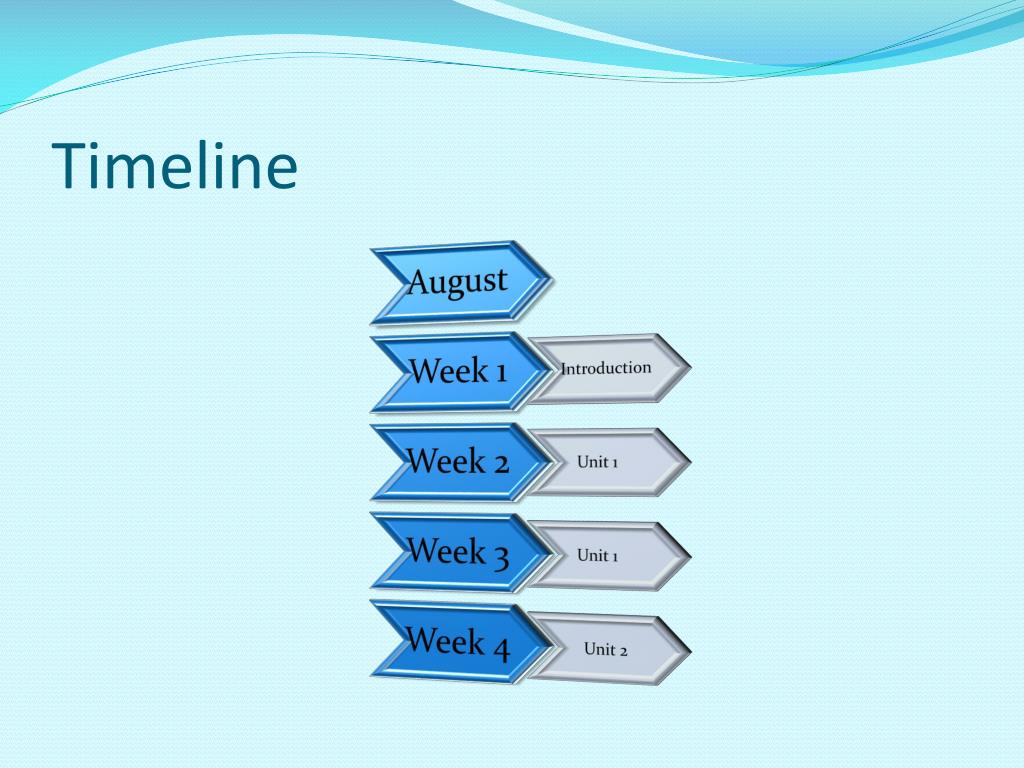 Timeline

August

Week 1

Introduction

Week 2

Unit 1

Week 3

Unit 1

Week 4

Unit 2